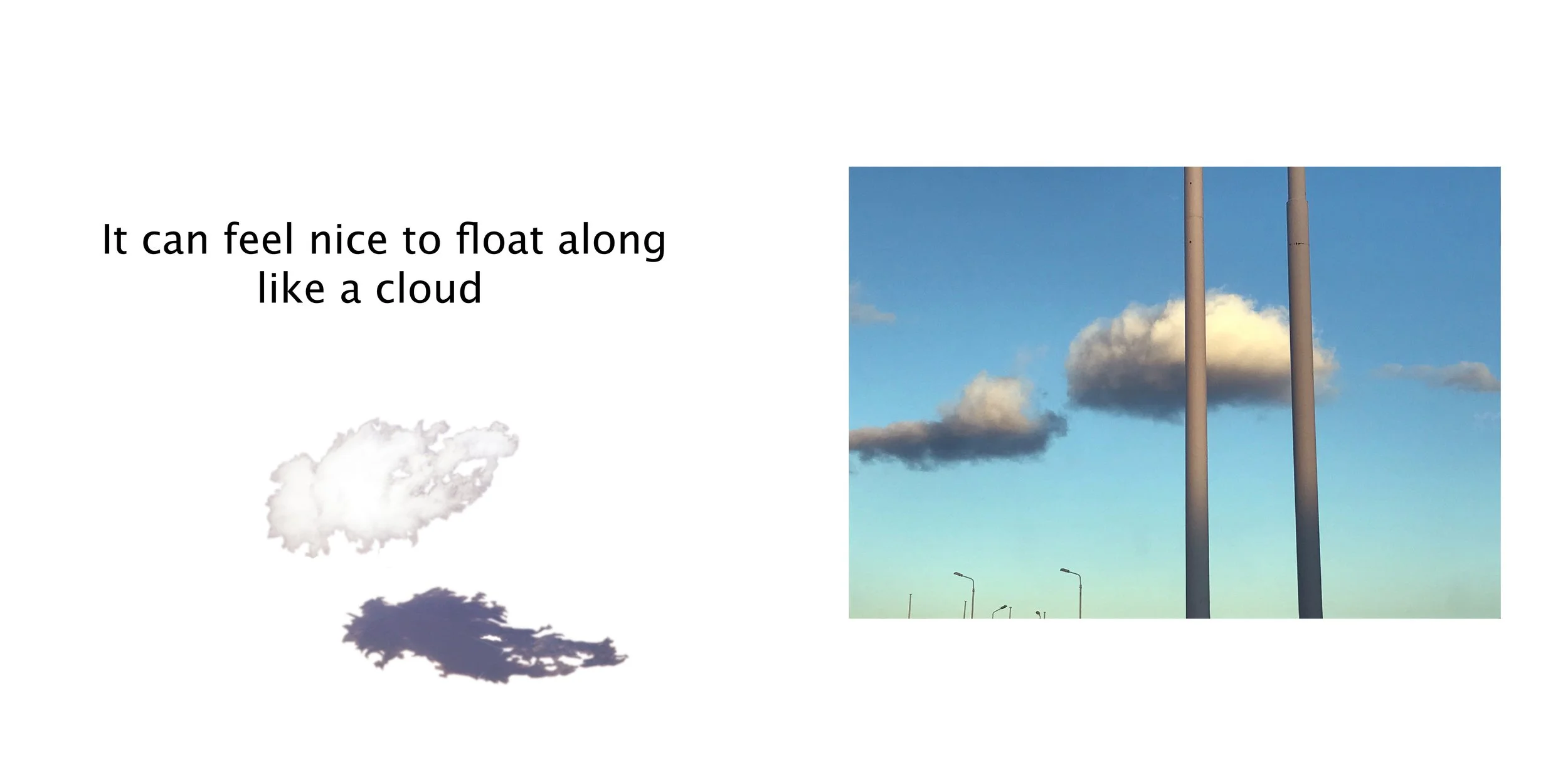 It can feel nice to float along like a cloud